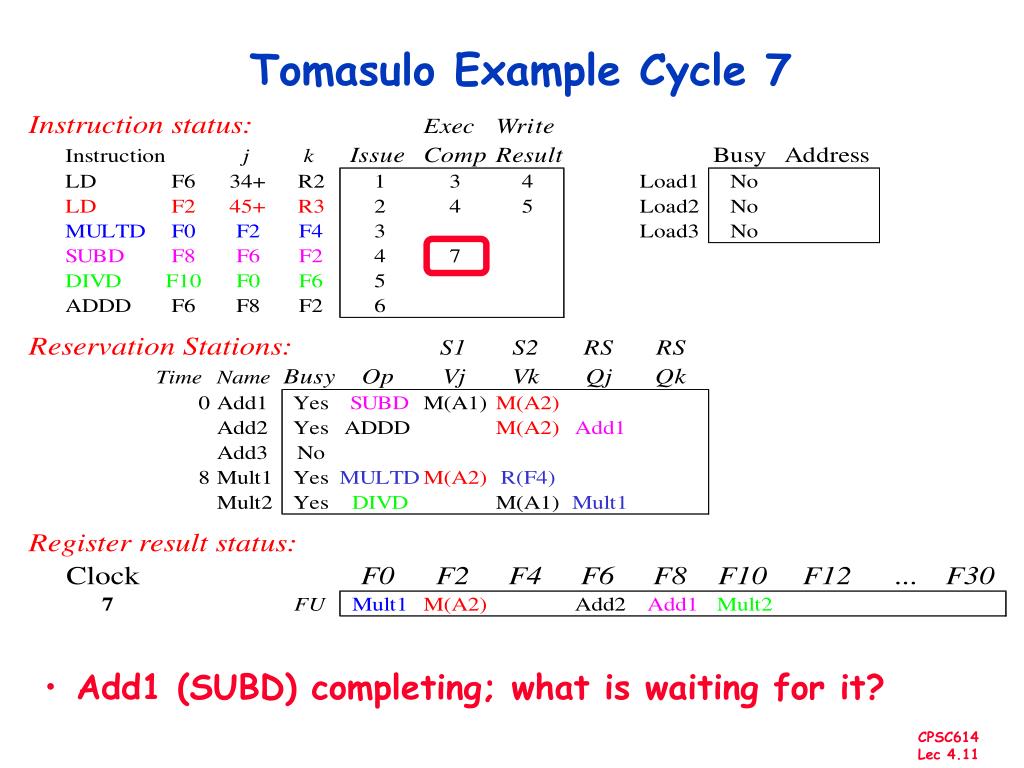 Tomasulo Example Cycle 7

Instruction status:

| Instruction | | j | k | Issue | Exec Comp | Write Result |
|---|---|---|---|---|---|---|
| LD | F6 | 34+ | R2 | 1 | 3 | 4 |
| LD | F2 | 45+ | R3 | 2 | 4 | 5 |
| MULTD | F0 | F2 | F4 | 3 | | |
| SUBD | F8 | F6 | F2 | 4 | 7 | |
| DIVD | F10 | F0 | F6 | 5 | | |
| ADDD | F6 | F8 | F2 | 6 | | |

| | Busy | Address |
|---|---|---|
| Load1 | No | |
| Load2 | No | |
| Load3 | No | |

Reservation Stations:

| Time | Name | Busy | Op | S1 Vj | S2 Vk | RS Qj | RS Qk |
|---|---|---|---|---|---|---|---|
| 0 | Add1 | Yes | SUBD | M(A1) | M(A2) | | |
| | Add2 | Yes | ADDD | | M(A2) | Add1 | |
| | Add3 | No | | | | | |
| 8 | Mult1 | Yes | MULTD | M(A2) | R(F4) | | |
| | Mult2 | Yes | DIVD | | M(A1) | Mult1 | |

Register result status:

| Clock | | F0 | F2 | F4 | F6 | F8 | F10 | F12 | ... | F30 |
|---|---|---|---|---|---|---|---|---|---|---|
| 7 | FU | Mult1 | M(A2) | | Add2 | Add1 | Mult2 | | | |

• Add1 (SUBD) completing; what is waiting for it?

CPSC614
Lec 4.11